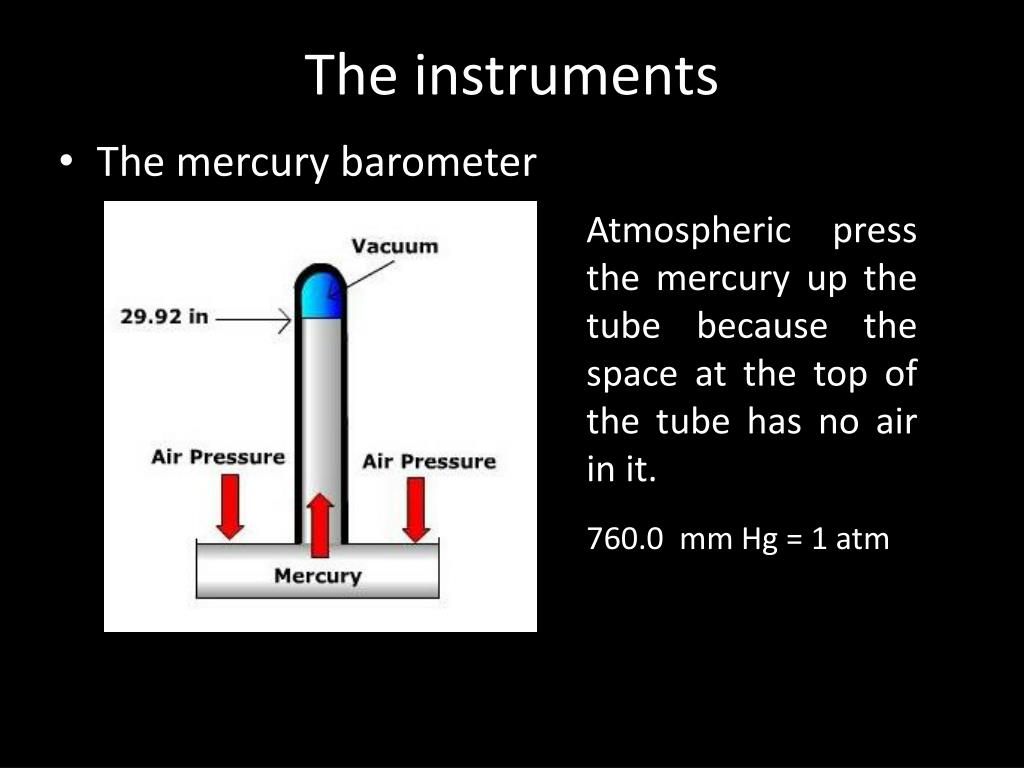 The instruments

• The mercury barometer

Vacuum

29.92 in

Air Pressure

Air Pressure

Mercury

Atmospheric press the mercury up the tube because the space at the top of the tube has no air in it.

760.0 mm Hg = 1 atm